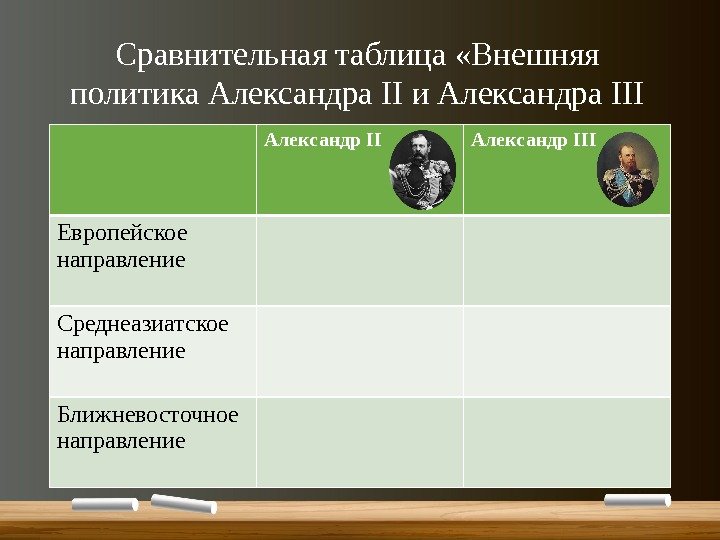 Сравнительная таблица «Внешняя политика Александра II и Александра III

| | Александр II | Александр III |
|---|---|---|
| Европейское направление | | |
| Среднеазиатское направление | | |
| Ближневосточное направление | | |